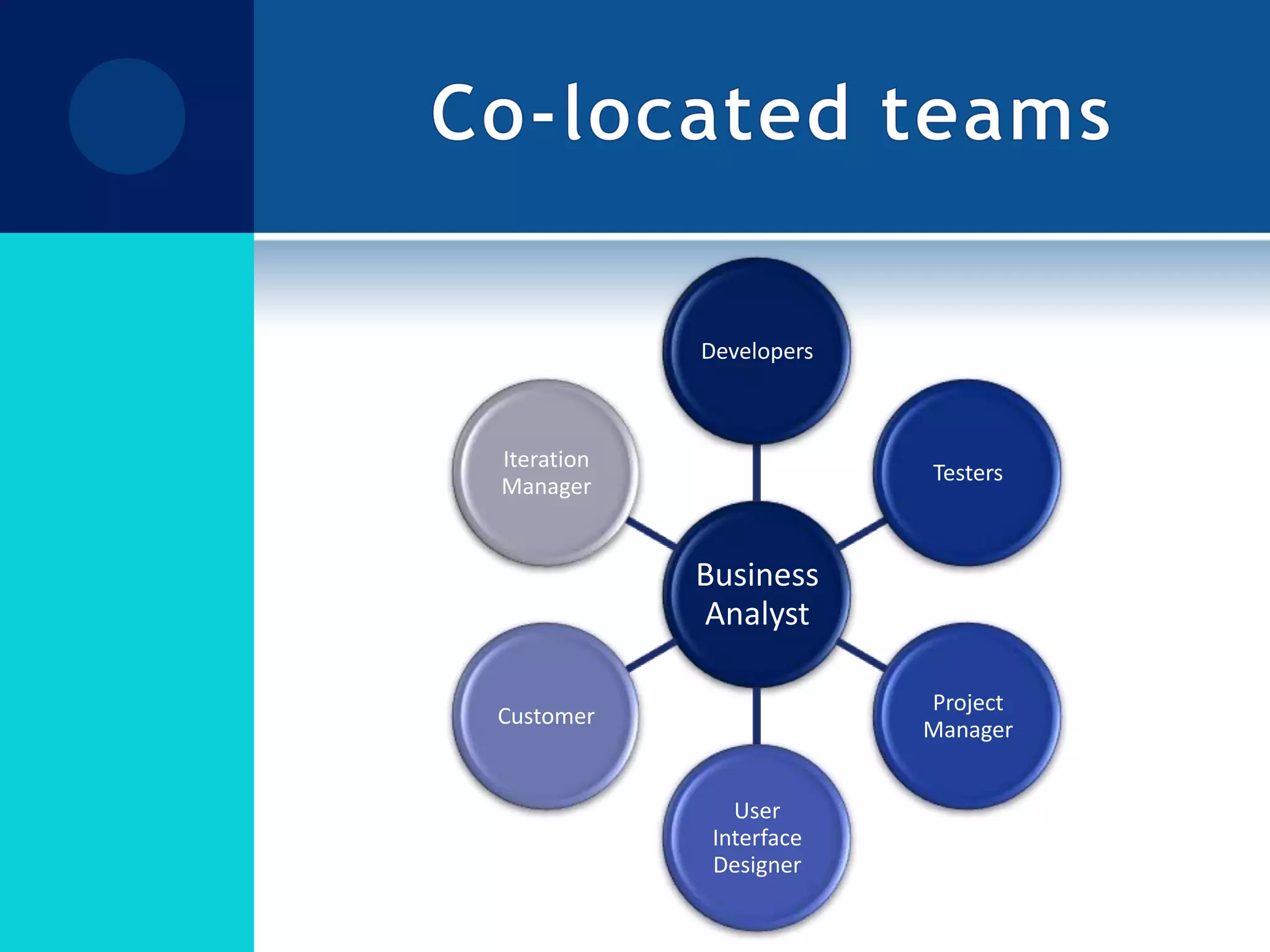 Co-located teams

Developers

Iteration Manager

Testers

Business Analyst

Customer

Project Manager

User Interface Designer